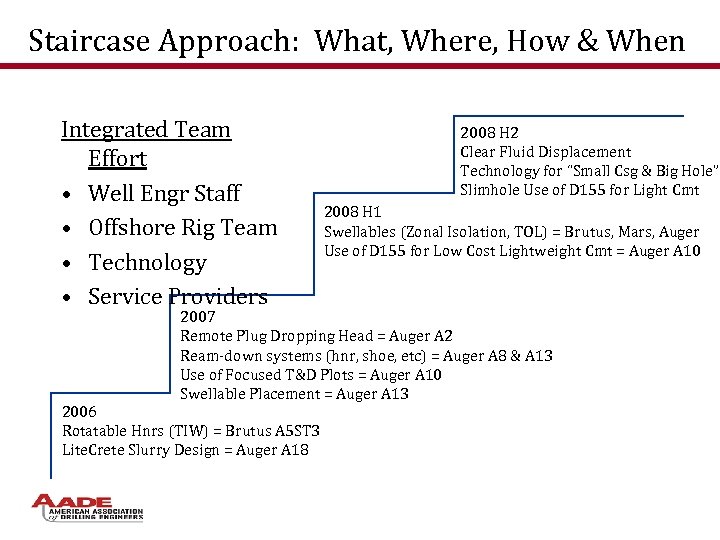 Staircase Approach: What, Where, How & When

Integrated Team Effort
• Well Engr Staff
• Offshore Rig Team
• Technology
• Service Providers

2008 H2
Clear Fluid Displacement
Technology for "Small Csg & Big Hole"
Slimhole Use of D155 for Light Cmt

2008 H1
Swellables (Zonal Isolation, TOL) = Brutus, Mars, Auger
Use of D155 for Low Cost Lightweight Cmt = Auger A10

2007
Remote Plug Dropping Head = Auger A2
Ream-down systems (hnr, shoe, etc) = Auger A8 & A13
Use of Focused T&D Plots = Auger A10
Swellable Placement = Auger A13

2006
Rotatable Hnrs (TIW) = Brutus A5ST3
LiteCrete Slurry Design = Auger A18

AADE
AMERICAN ASSOCIATION of DRILLING ENGINEERS